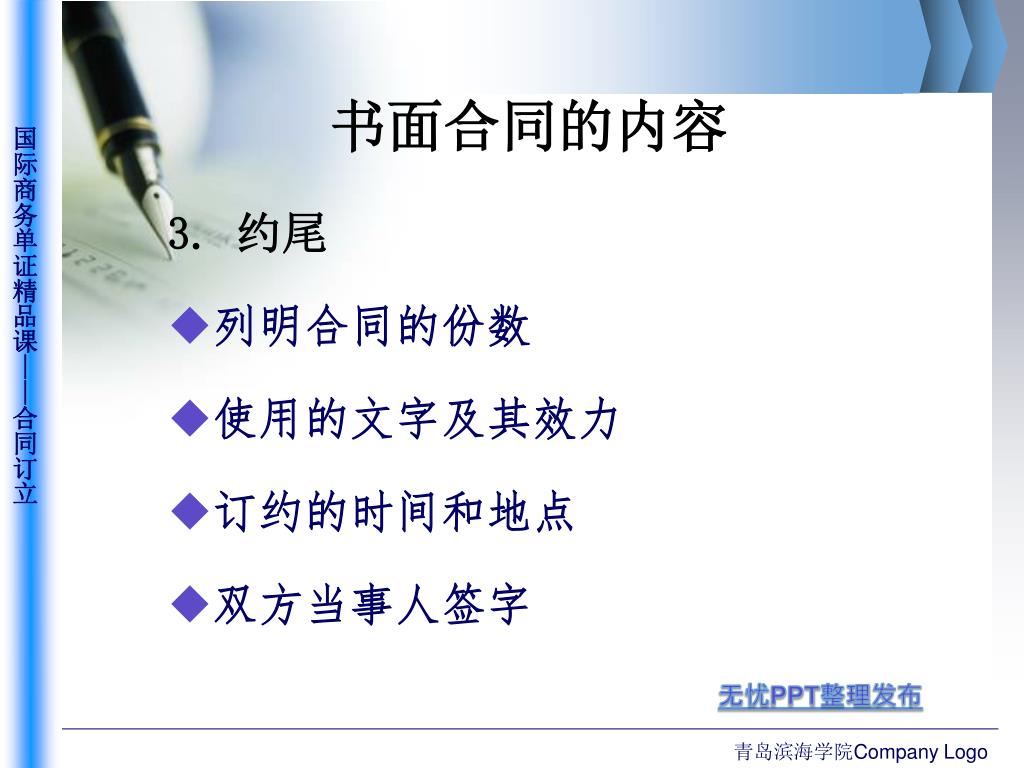 国际商务单证精品课——合同订立

书面合同的内容

3. 约尾

◆列明合同的份数

◆使用的文字及其效力

◆订约的时间和地点

◆双方当事人签字

无忧PPT整理发布

青岛滨海学院Company Logo